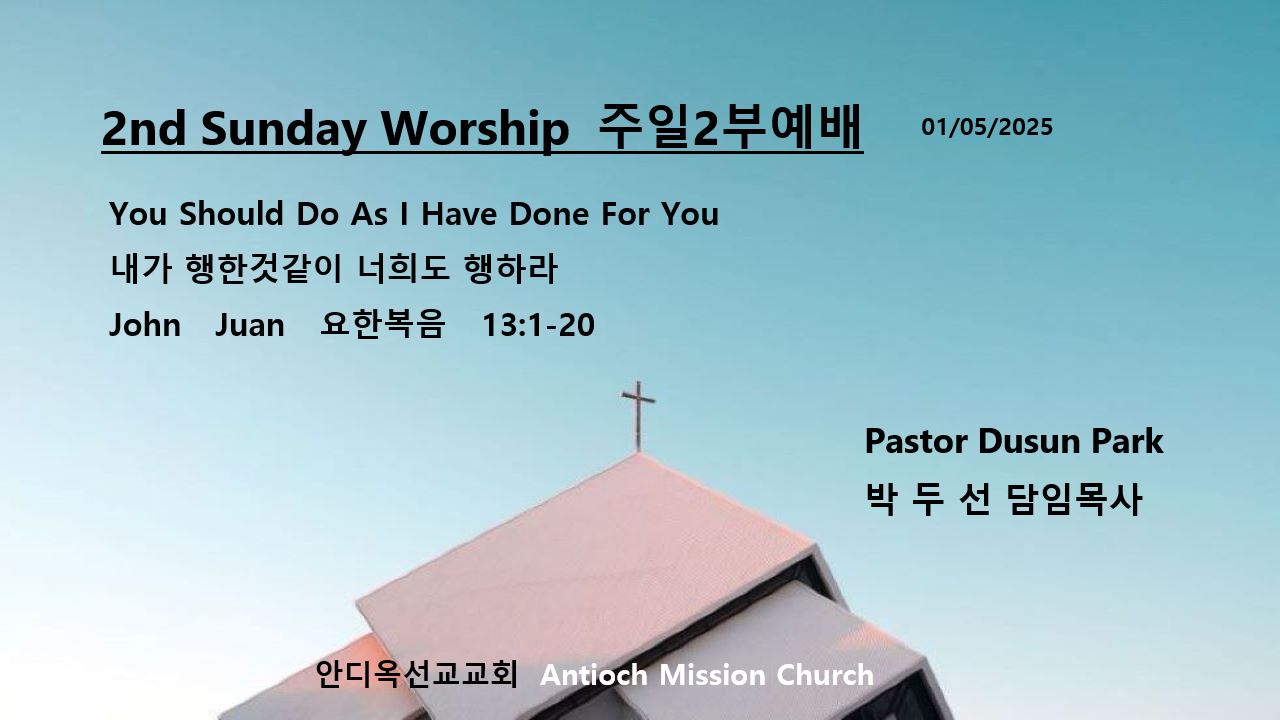 2nd Sunday Worship 주일2부예배

01/05/2025

You Should Do As I Have Done For You

내가 행한것같이 너희도 행하라

John Juan 요한복음 13:1-20

Pastor Dusun Park

박 두 선 담임목사

안디옥선교교회 Antioch Mission Church